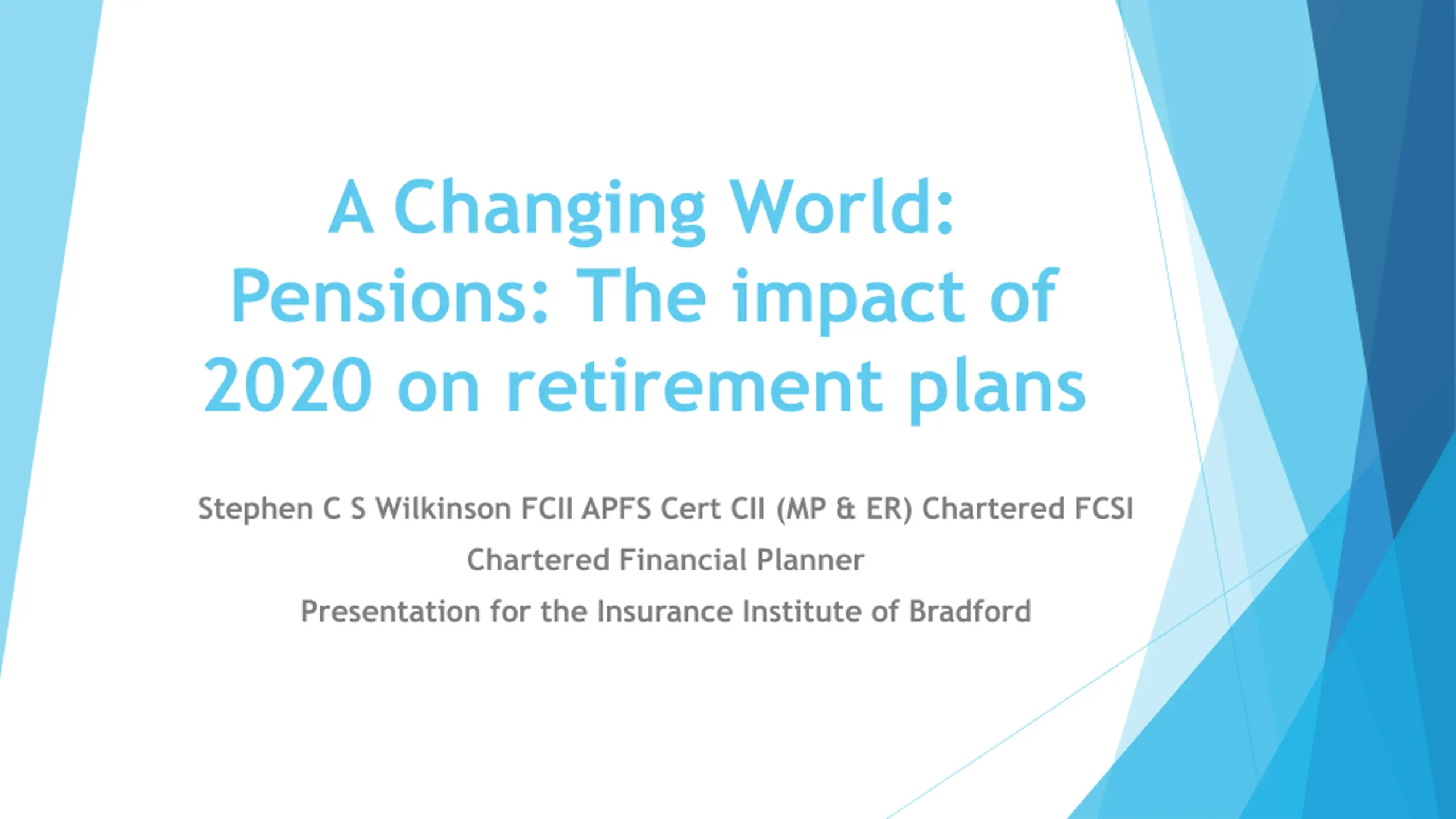 A Changing World: Pensions: The impact of 2020 on retirement plans

Stephen C S Wilkinson FCII APFS Cert CII (MP & ER) Chartered FCSI

Chartered Financial Planner

Presentation for the Insurance Institute of Bradford